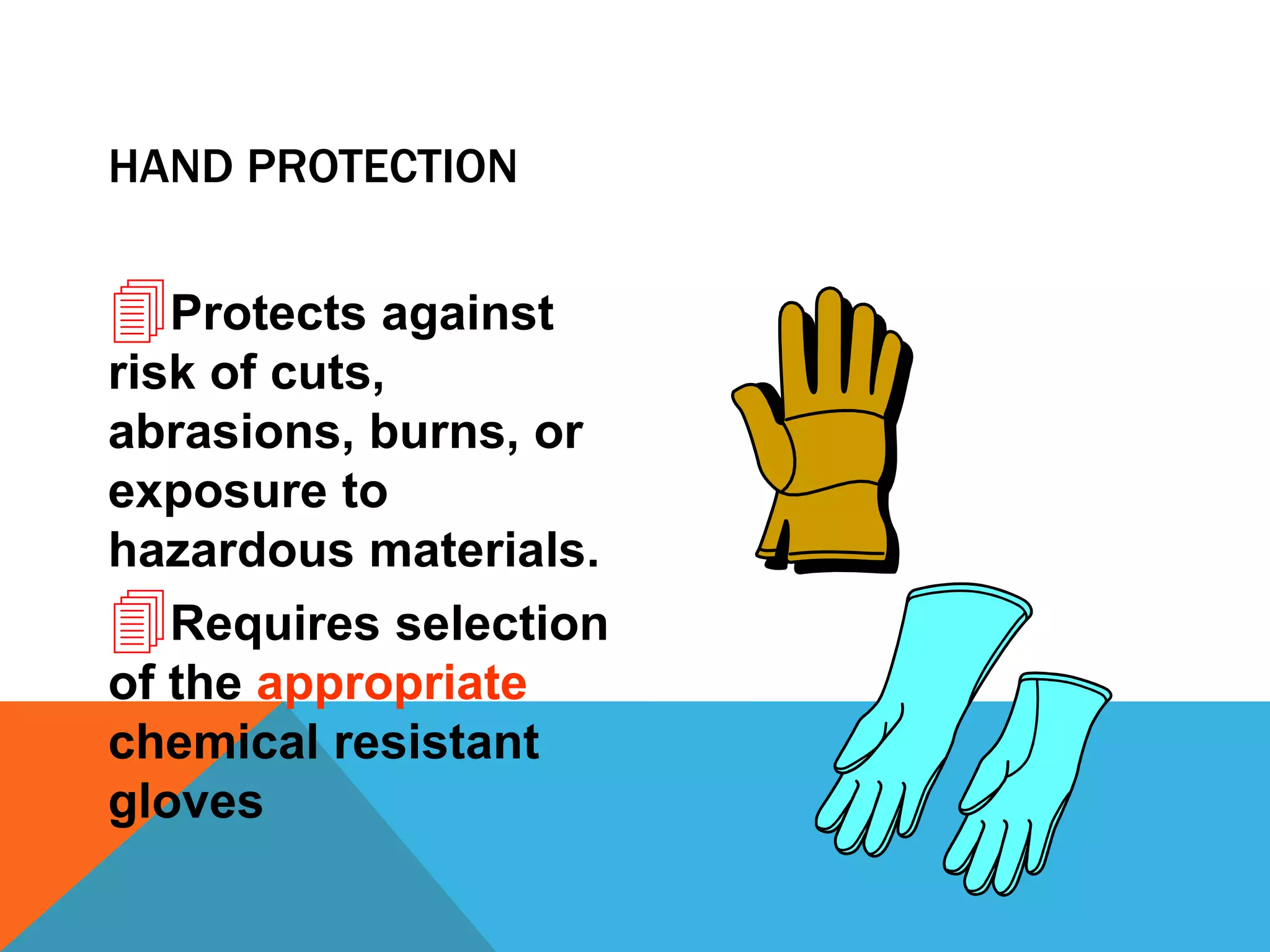 HAND PROTECTION

Protects against risk of cuts, abrasions, burns, or exposure to hazardous materials.

Requires selection of the appropriate chemical resistant gloves